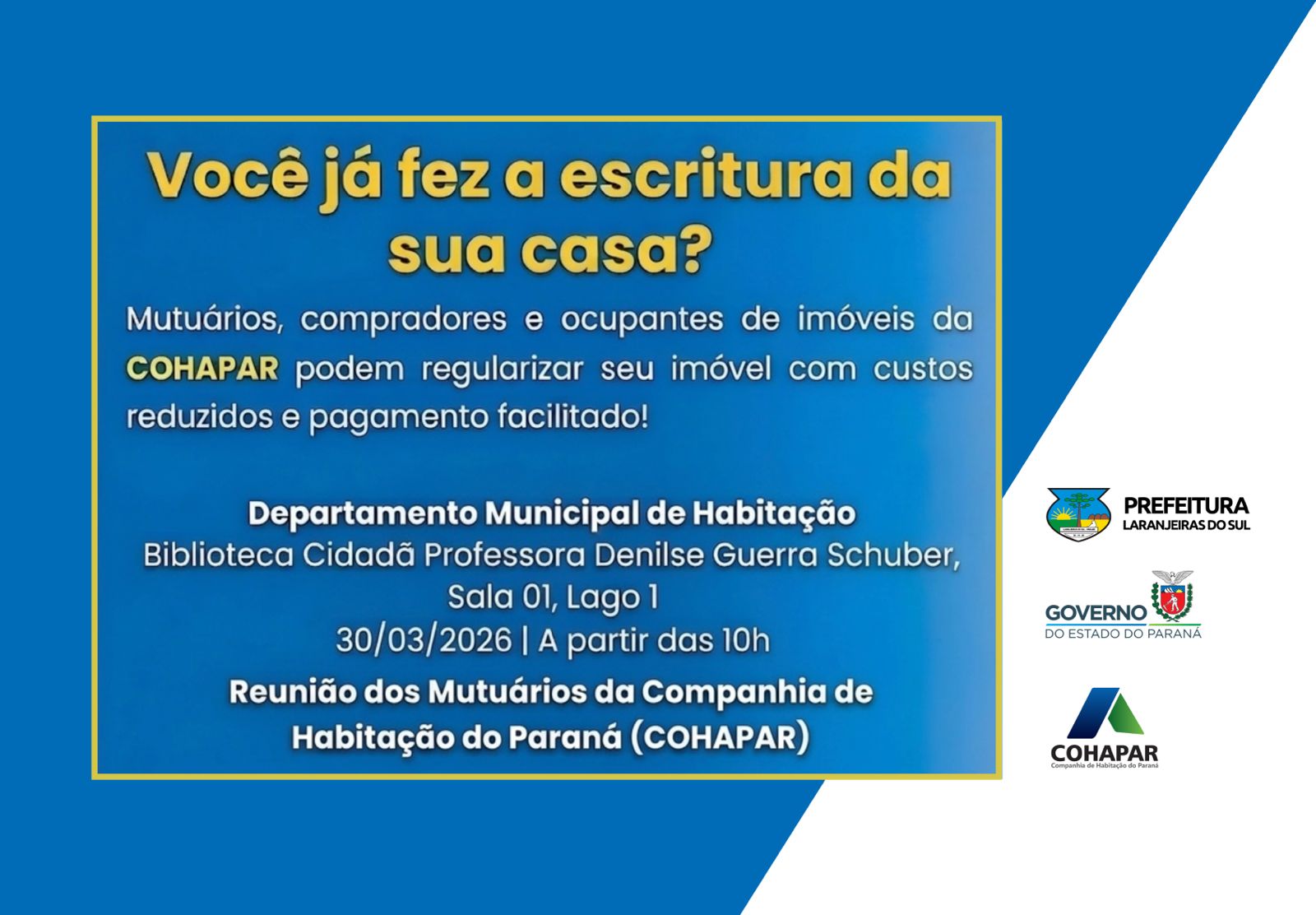 Você já fez a escritura da sua casa?

Mutuários, compradores e ocupantes de imóveis da COHAPAR podem regularizar seu imóvel com custos reduzidos e pagamento facilitado!

Departamento Municipal de Habitação
Biblioteca Cidadã Professora Denilse Guerra Schuber, Sala 01, Lago 1
30/03/2026 | A partir das 10h
Reunião dos Mutuários da Companhia de Habitação do Paraná (COHAPAR)

PREFEITURA
LARANJEIRAS DO SUL

GOVERNO
DO ESTADO DO PARANÁ

COHAPAR
Companhia de Habitação do Paraná